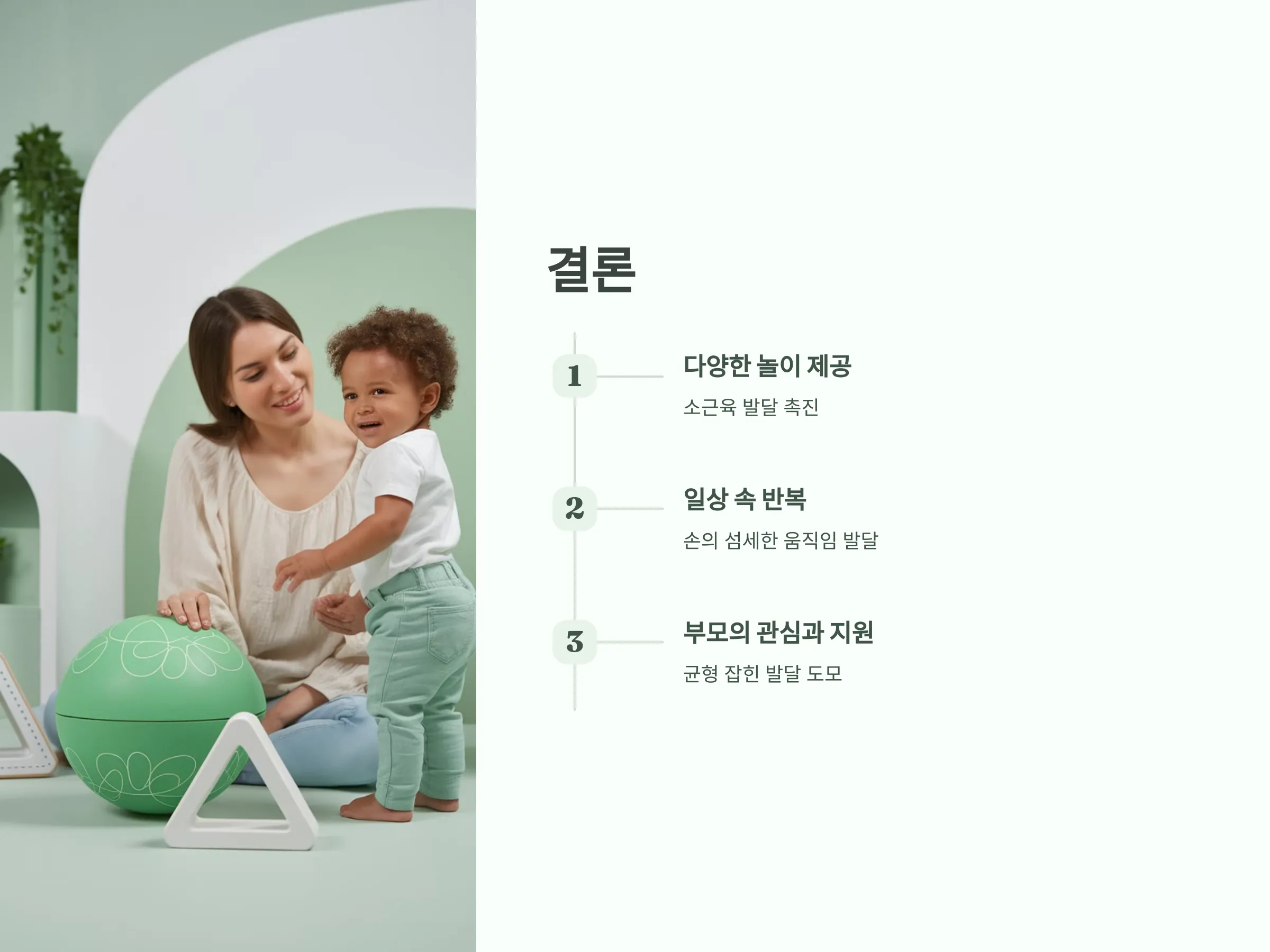 결론

1

다양한 놀이 제공

소근육 발달 촉진

2

일상 속 반복

손의 섬세한 움직임 발달

3

부모의 관심과 지원

균형 잡힌 발달 도모